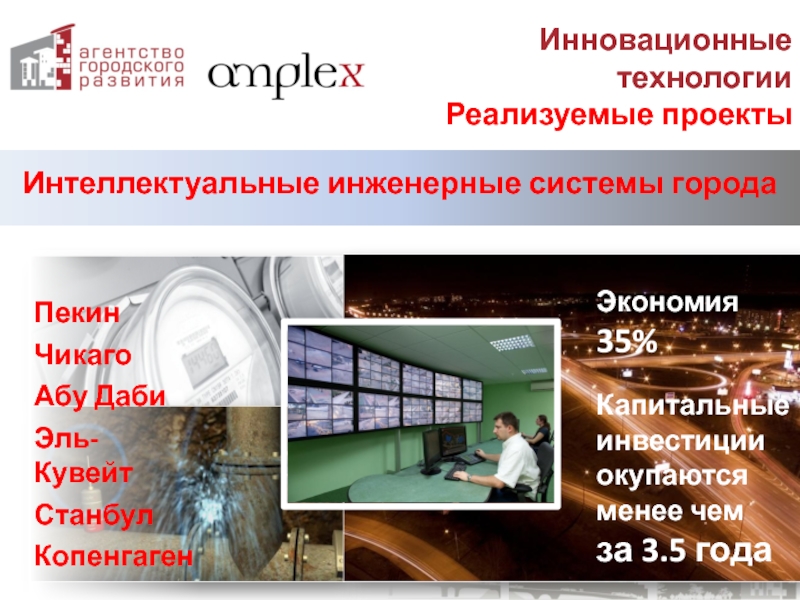 агентство городского развития

amplex

Инновационные технологии
Реализуемые проекты

Интеллектуальные инженерные системы города

Пекин
Чикаго
Абу Даби
Эль-Кувейт
Станбул
Копенгаген

Экономия 35%

Капитальные инвестиции окупаются менее чем за 3.5 года